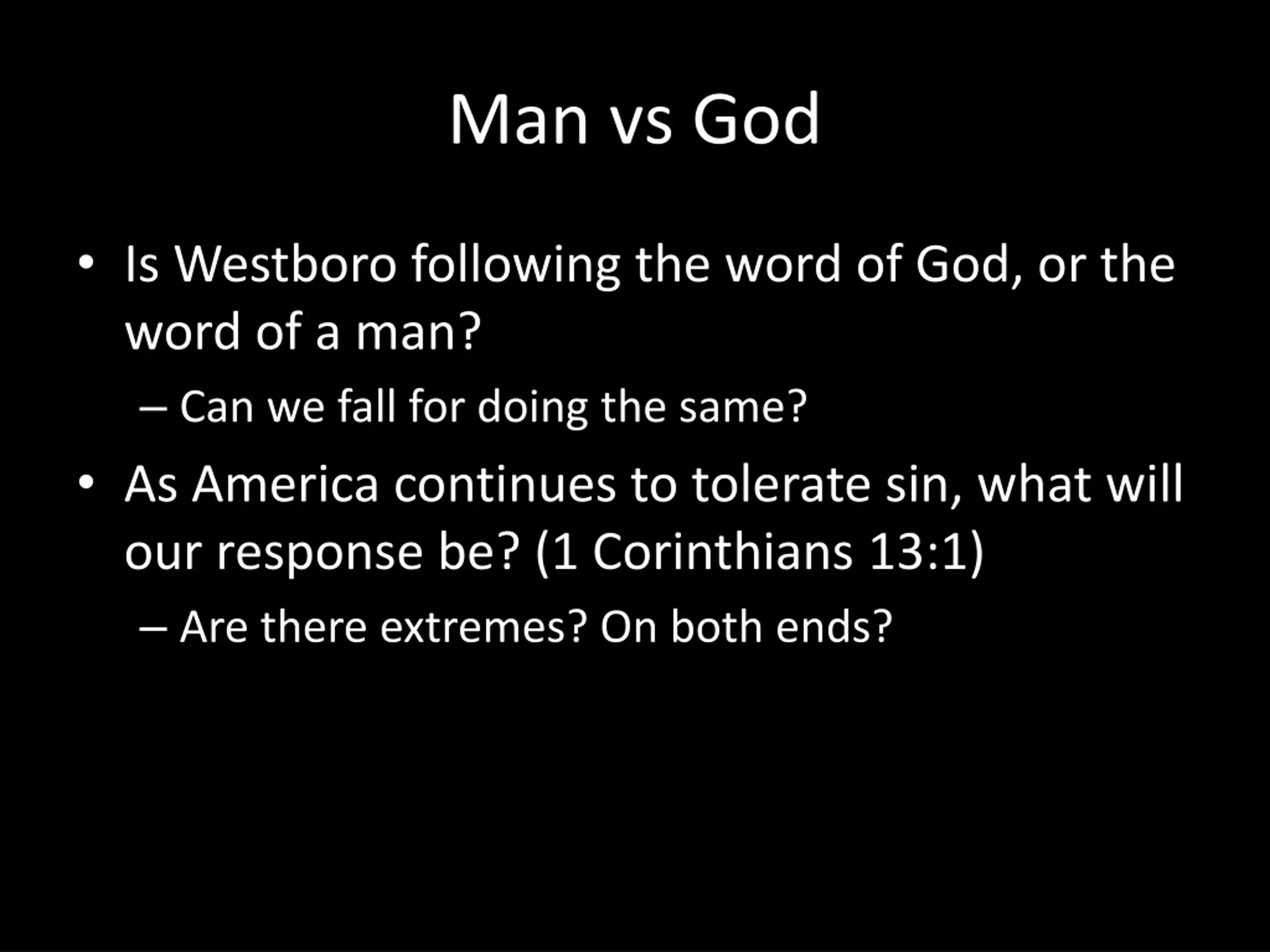 Man vs God

• Is Westboro following the word of God, or the word of a man?
  – Can we fall for doing the same?
• As America continues to tolerate sin, what will our response be? (1 Corinthians 13:1)
  – Are there extremes? On both ends?